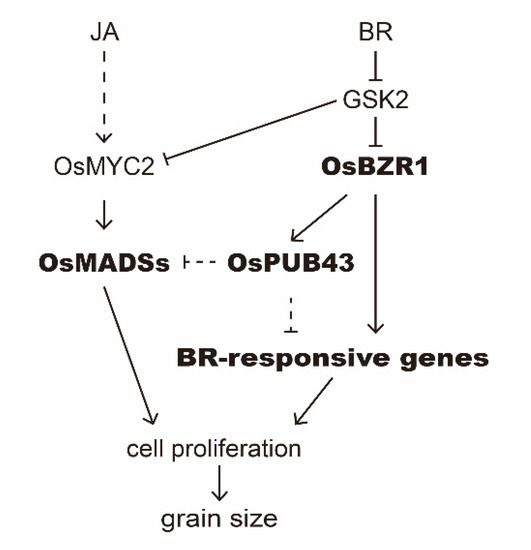 JA
BR
GSK2
OsMYC2
OsBZR1
OsMADSs
OsPUB43
BR-responsive genes
cell proliferation
grain size